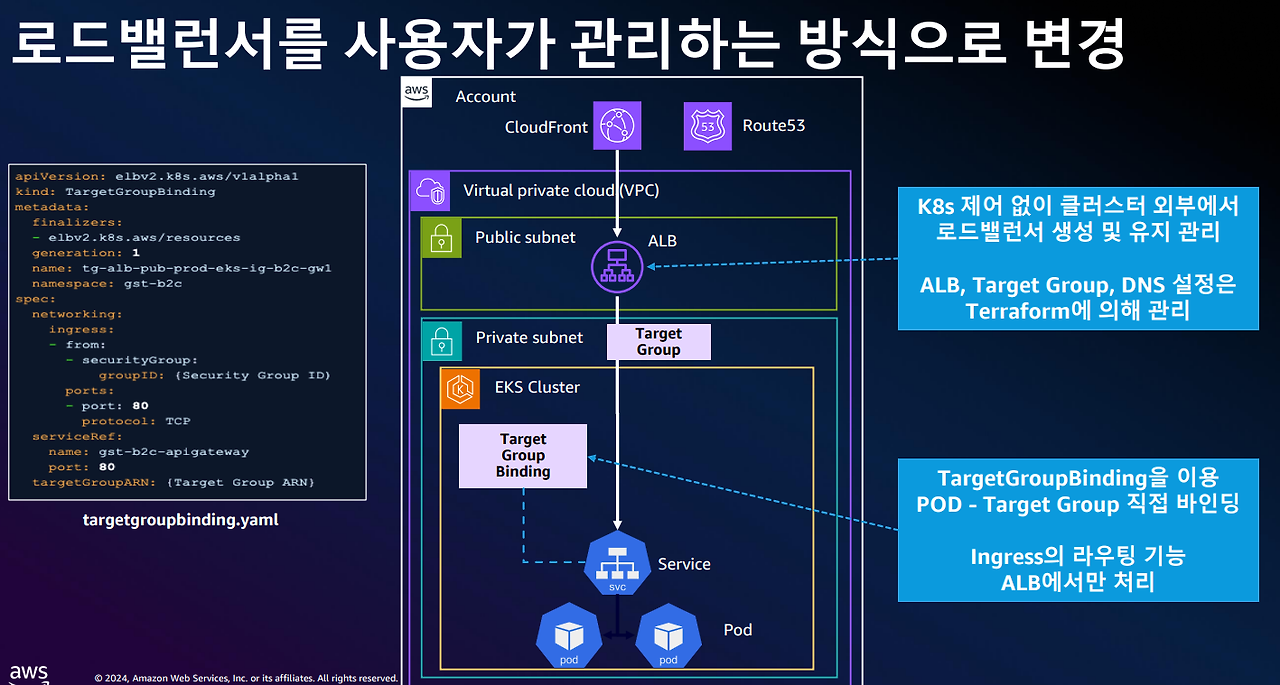 로드밸런서를 사용자가 관리하는 방식으로 변경

apiVersion: elbv2.k8s.aws/v1alpha1
kind: TargetGroupBinding
metadata:
  finalizers:
  - elbv2.k8s.aws/resources
  generation: 1
  name: tg-alb-pub-prod-eks-ig-b2c-gw1
  namespace: gst-b2c
spec:
  networking:
    ingress:
    - from:
      - securityGroup:
          groupID: {Security Group ID}
      ports:
      - port: 80
        protocol: TCP
  serviceRef:
    name: gst-b2c-apigateway
    port: 80
  targetGroupARN: {Target Group ARN}

targetgroupbinding.yaml

aws

Account

CloudFront

53

Route53

Virtual private cloud (VPC)

Public subnet

ALB

Private subnet

Target Group

EKS Cluster

Target Group Binding

SVC

Service

pod

pod

Pod

K8s 제어 없이 클러스터 외부에서 로드밸런서 생성 및 유지 관리

ALB, Target Group, DNS 설정은 Terraform에 의해 관리

TargetGroupBinding을 이용 POD - Target Group 직접 바인딩

Ingress의 라우팅 기능 ALB에서만 처리

aws

© 2024, Amazon Web Services, Inc. or its affiliates. All rights reserved.